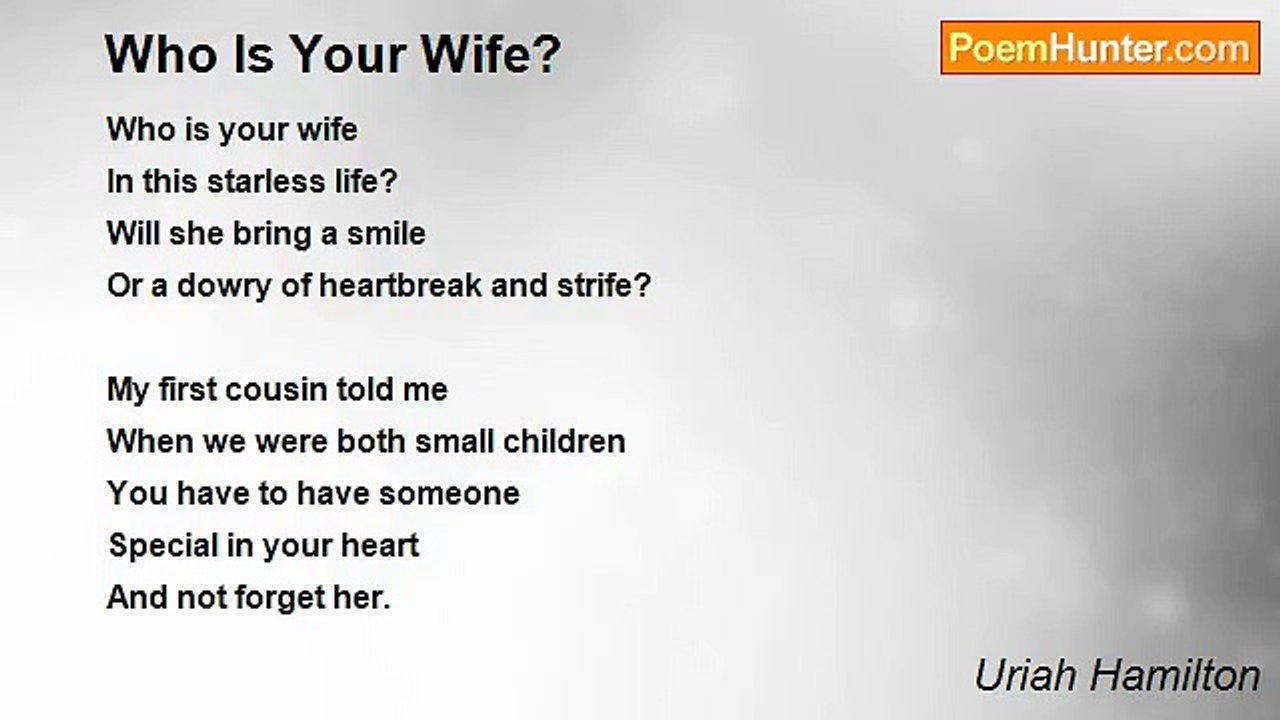 Who Is Your Wife?

PoemHunter.com

Who is your wife
In this starless life?
Will she bring a smile
Or a dowry of heartbreak and strife?

My first cousin told me
When we were both small children
You have to have someone
Special in your heart
And not forget her.

Uriah Hamilton